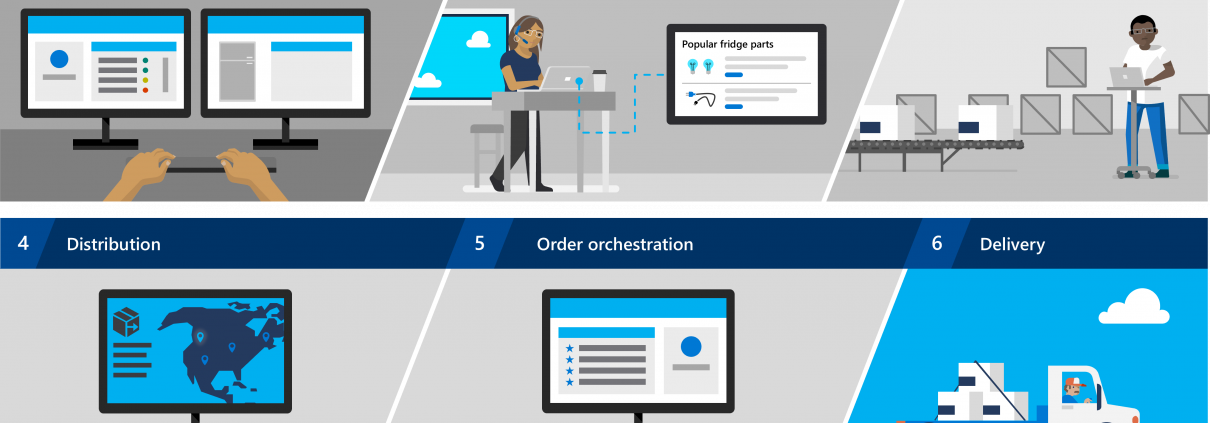 Popular fridge parts

4 Distribution

5 Order orchestration

6 Delivery